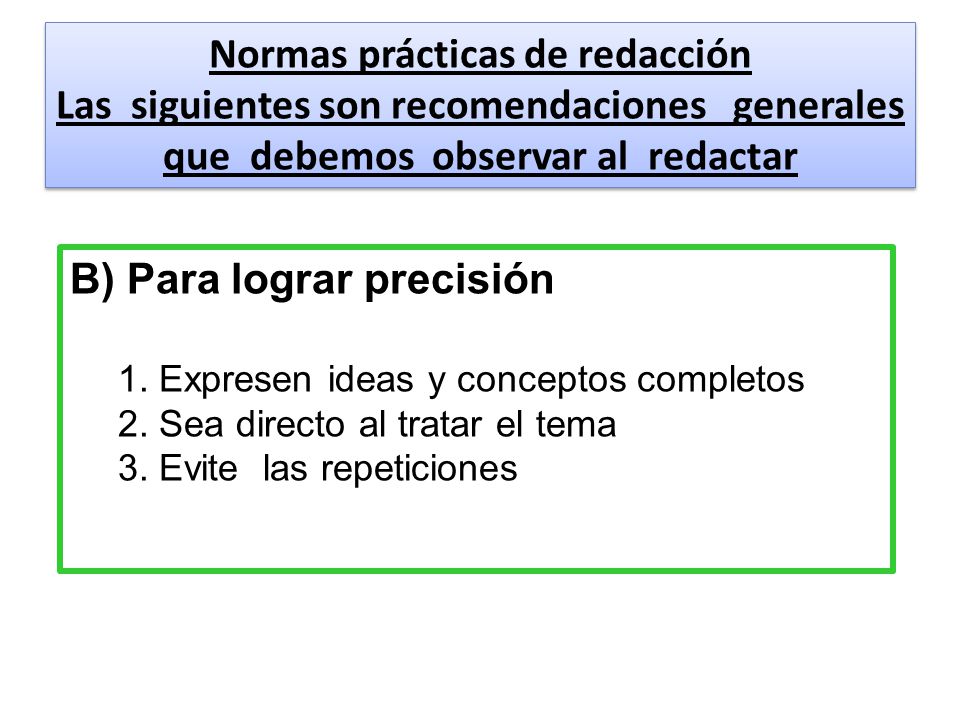 Normas prácticas de redacción
Las siguientes son recomendaciones generales que debemos observar al redactar

B) Para lograr precisión

1. Expresen ideas y conceptos completos
2. Sea directo al tratar el tema
3. Evite las repeticiones